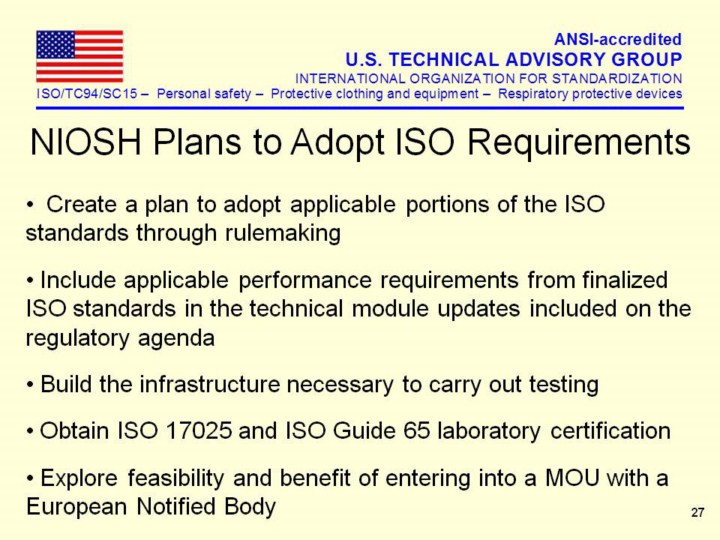 ANSI-accredited
U.S. TECHNICAL ADVISORY GROUP
INTERNATIONAL ORGANIZATION FOR STANDARDIZATION
ISO/TC94/SC15 – Personal safety – Protective clothing and equipment – Respiratory protective devices

NIOSH Plans to Adopt ISO Requirements

• Create a plan to adopt applicable portions of the ISO standards through rulemaking

• Include applicable performance requirements from finalized ISO standards in the technical module updates included on the regulatory agenda

• Build the infrastructure necessary to carry out testing

• Obtain ISO 17025 and ISO Guide 65 laboratory certification

• Explore feasibility and benefit of entering into a MOU with a European Notified Body

27